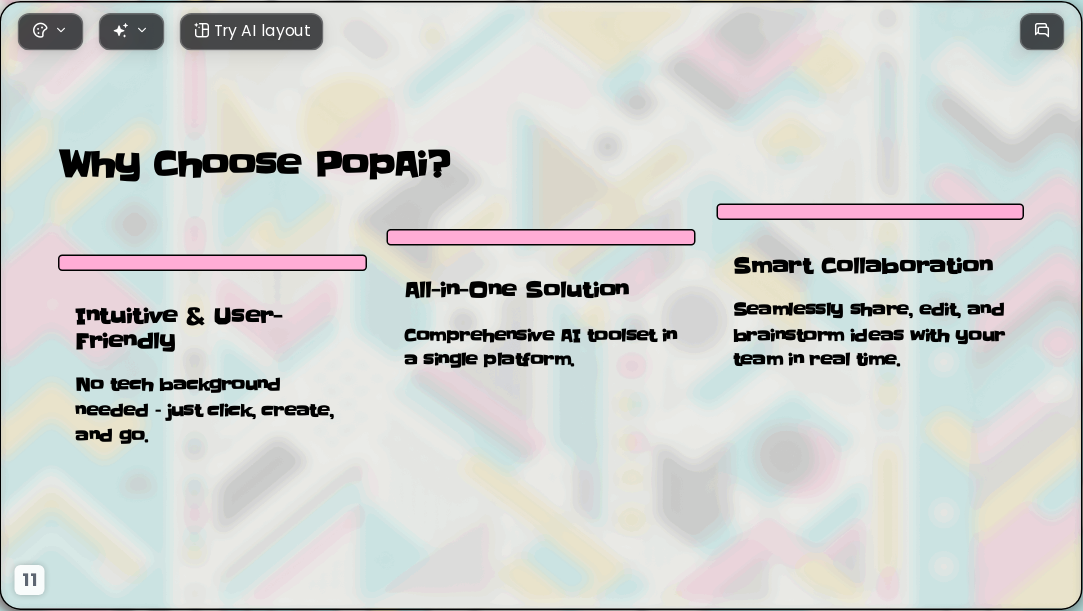 Try AI layout

Why Choose PopAi?

Intuitive & User-Friendly

No tech background needed - just click, create, and go.

All-in-One Solution

Comprehensive AI toolset in a single platform.

Smart Collaboration

Seamlessly share, edit, and brainstorm ideas with your team in real time.

11